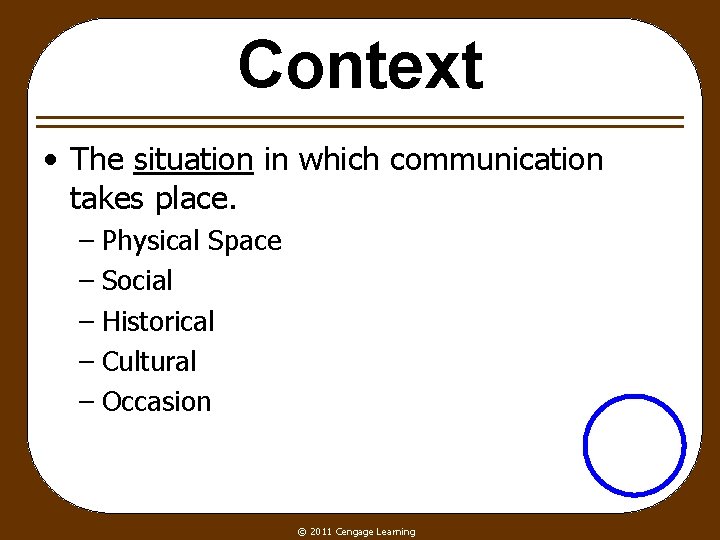 Context

• The situation in which communication takes place.
– Physical Space
– Social
– Historical
– Cultural
– Occasion

© 2011 Cengage Learning